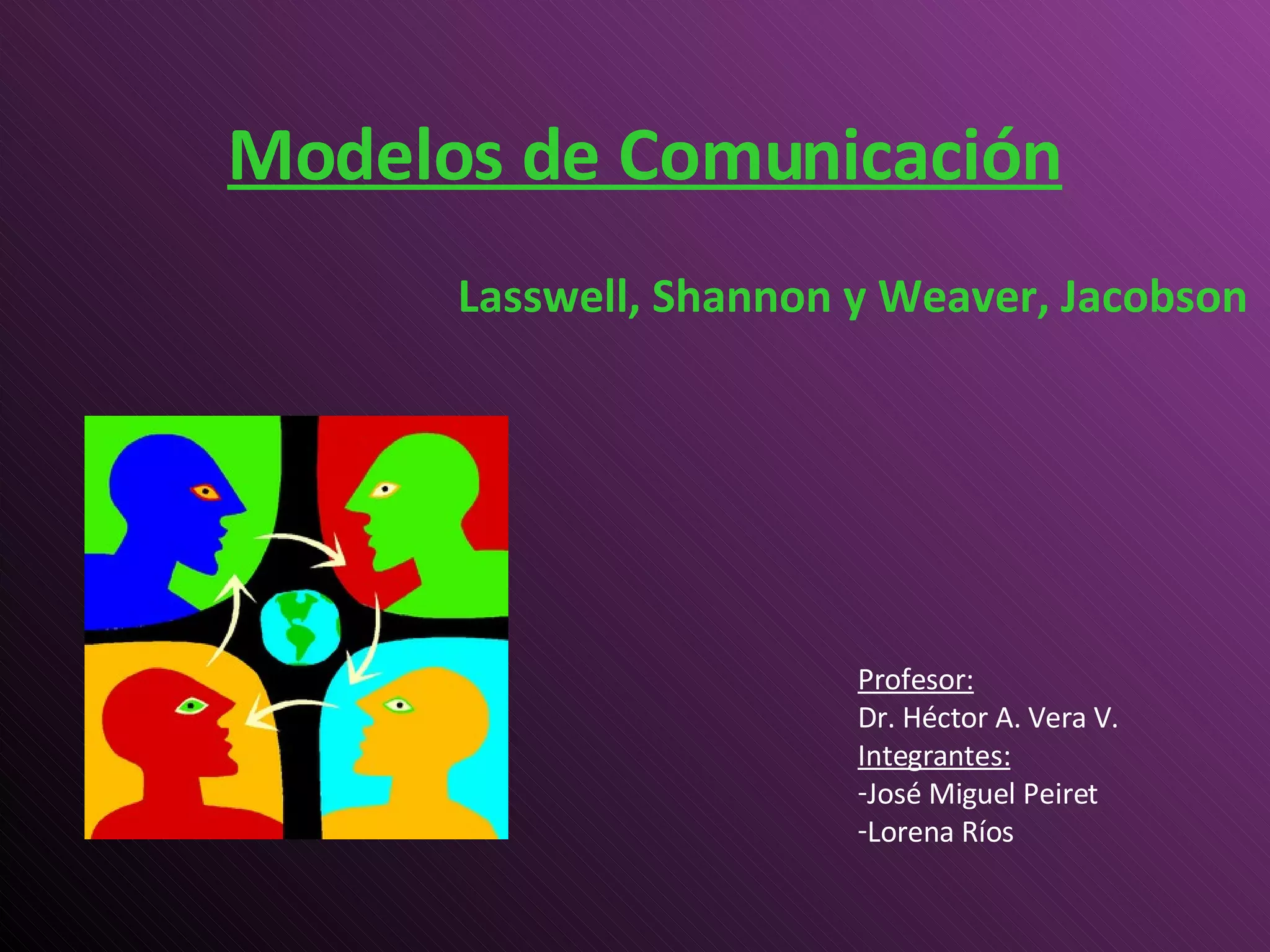 Modelos de Comunicación

Lasswell, Shannon y Weaver, Jacobson

Profesor:
Dr. Héctor A. Vera V.
Integrantes:
-José Miguel Peiret
-Lorena Ríos